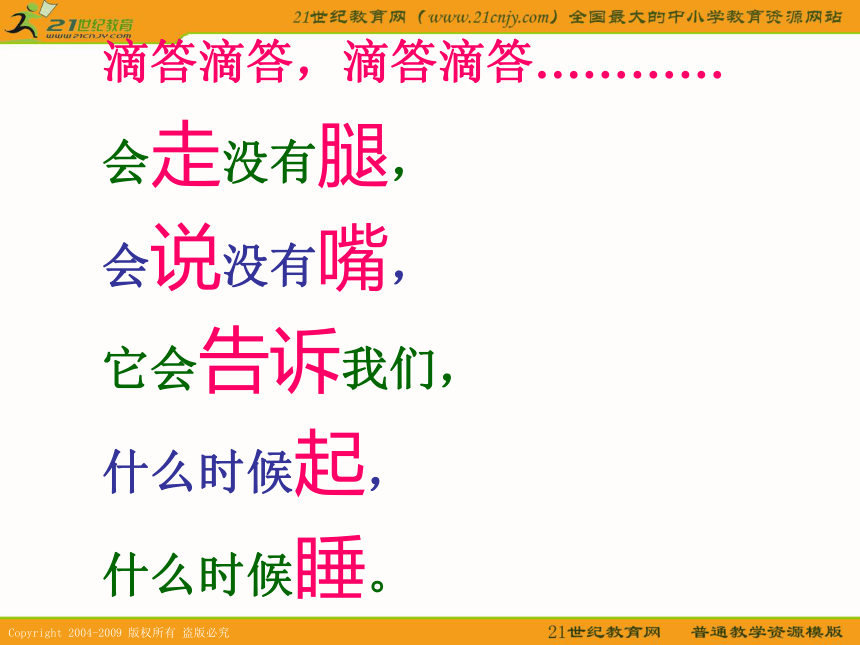 21世纪教育
www.21cnjy.com

21世纪教育网（www.21cnjy.com）全国最大的中小学教育资源网站

滴答滴答，滴答滴答…………

会走没有腿，

会说没有嘴，

它会告诉我们，

什么时候起，

什么时候睡。

Copyright 2004-2009 版权所有 盗版必究

21世纪教育网　普通教学资源模版